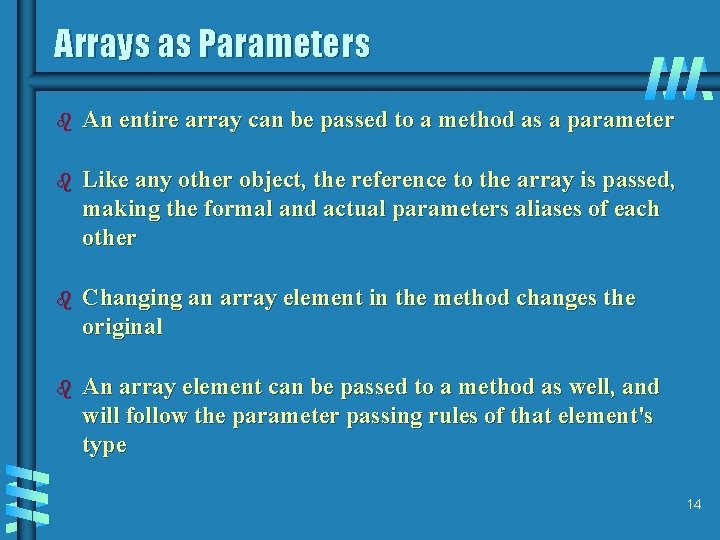 Arrays as Parameters

b An entire array can be passed to a method as a parameter

b Like any other object, the reference to the array is passed, making the formal and actual parameters aliases of each other

b Changing an array element in the method changes the original

b An array element can be passed to a method as well, and will follow the parameter passing rules of that element's type

14